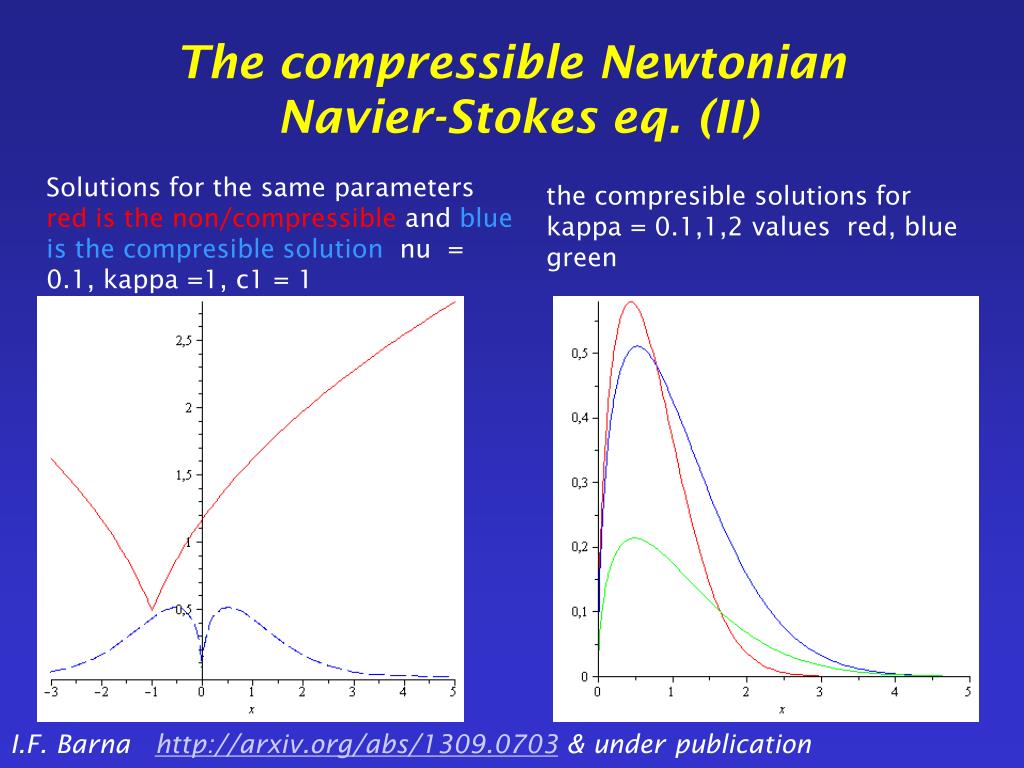 The compressible Newtonian Navier-Stokes eq. (II)

Solutions for the same parameters red is the non/compressible and blue is the compresible solution nu = 0.1, kappa =1, c1 = 1

2,5
2
1,5
1
0,5
−3 −2 −1 0 1 2 3 4 5
x

the compresible solutions for kappa = 0.1,1,2 values red, blue green

0,5
0,4
0,3
0,2
0,1
0
0 1 2 3 4 5
x

I.F. Barna http://arxiv.org/abs/1309.0703 & under publication